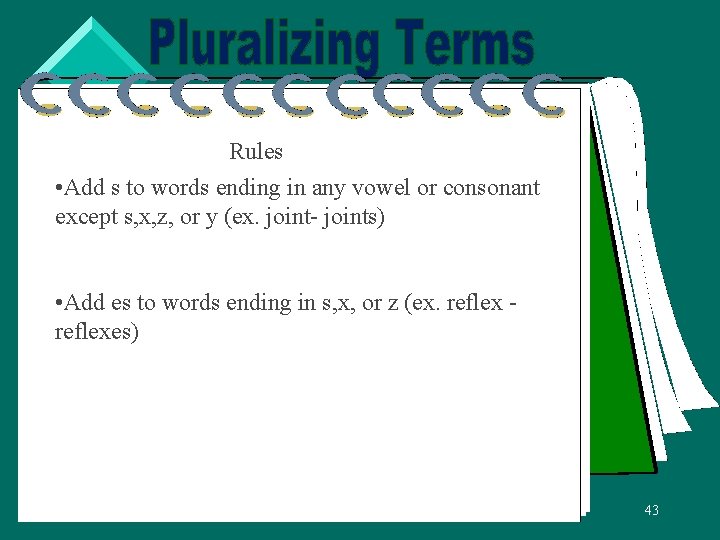 Pluralizing Terms

Rules

•Add s to words ending in any vowel or consonant except s,x,z, or y (ex. joint- joints)

•Add es to words ending in s,x, or z (ex. reflex - reflexes)

43